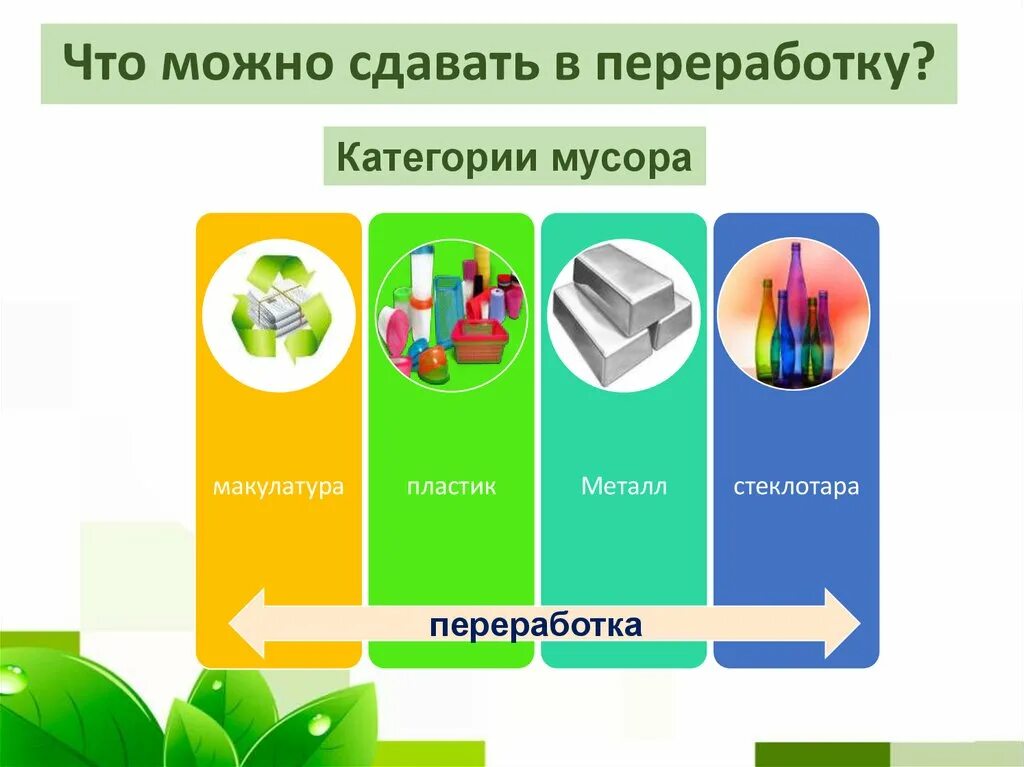 Что можно сдавать в переработку?

Категории мусора

макулатура

пластик

Металл

стеклотара

переработка